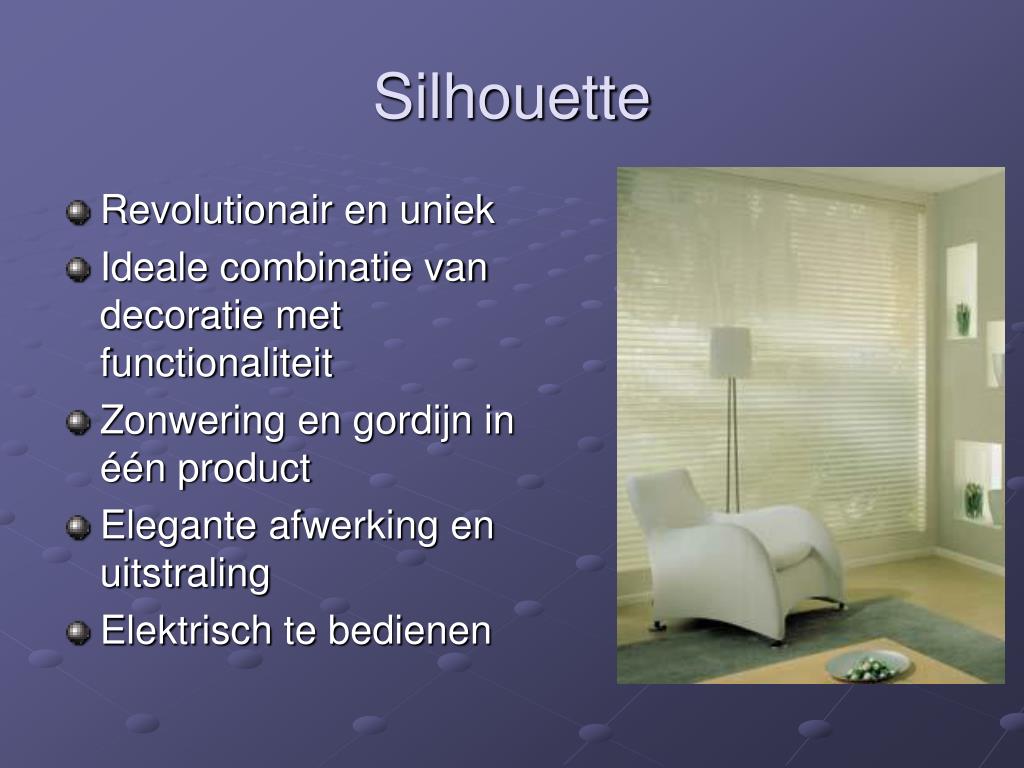 Silhouette

Revolutionair en uniek

Ideale combinatie van decoratie met functionaliteit

Zonwering en gordijn in één product

Elegante afwerking en uitstraling

Elektrisch te bedienen